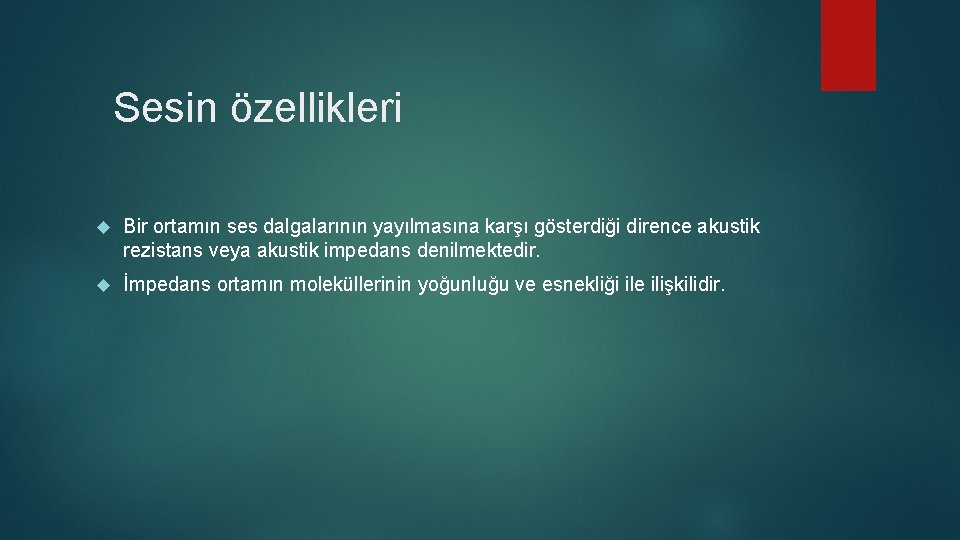 Sesin özellikleri

Bir ortamın ses dalgalarının yayılmasına karşı gösterdiği dirence akustik rezistans veya akustik impedans denilmektedir.

İmpedans ortamın moleküllerinin yoğunluğu ve esnekliği ile ilişkilidir.